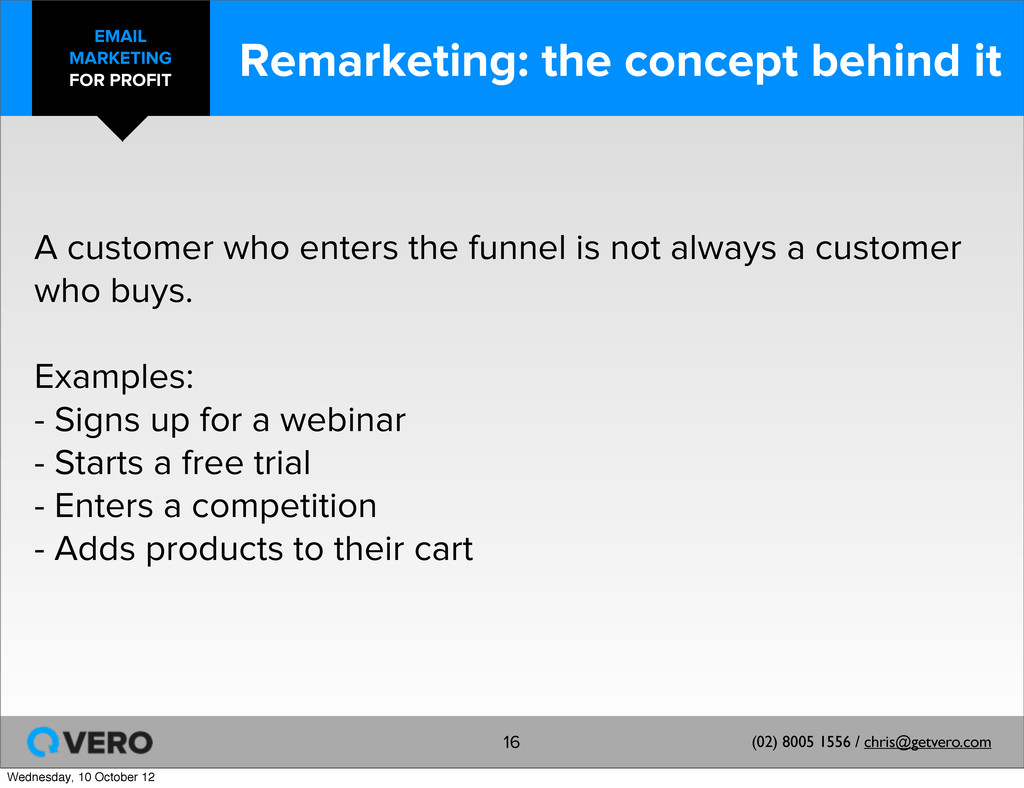 EMAIL MARKETING FOR PROFIT

Remarketing: the concept behind it

A customer who enters the funnel is not always a customer who buys.

Examples:
- Signs up for a webinar
- Starts a free trial
- Enters a competition
- Adds products to their cart

VERO

16

(02) 8005 1556 / chris@getvero.com

Wednesday, 10 October 12